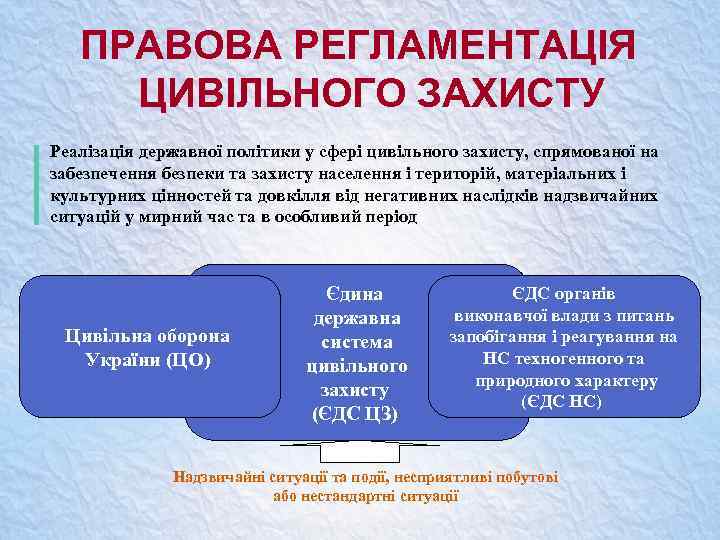 ПРАВОВА РЕГЛАМЕНТАЦІЯ ЦИВІЛЬНОГО ЗАХИСТУ

Реалізація державної політики у сфері цивільного захисту, спрямованої на забезпечення безпеки та захисту населення і територій, матеріальних і культурних цінностей та довкілля від негативних наслідків надзвичайних ситуацій у мирний час та в особливий період

Цивільна оборона України (ЦО)

Єдина державна система цивільного захисту (ЄДС ЦЗ)

ЄДС органів виконавчої влади з питань запобігання і реагування на НС техногенного та природного характеру (ЄДС НС)

Надзвичайні ситуації та події, несприятливі побутові або нестандартні ситуації